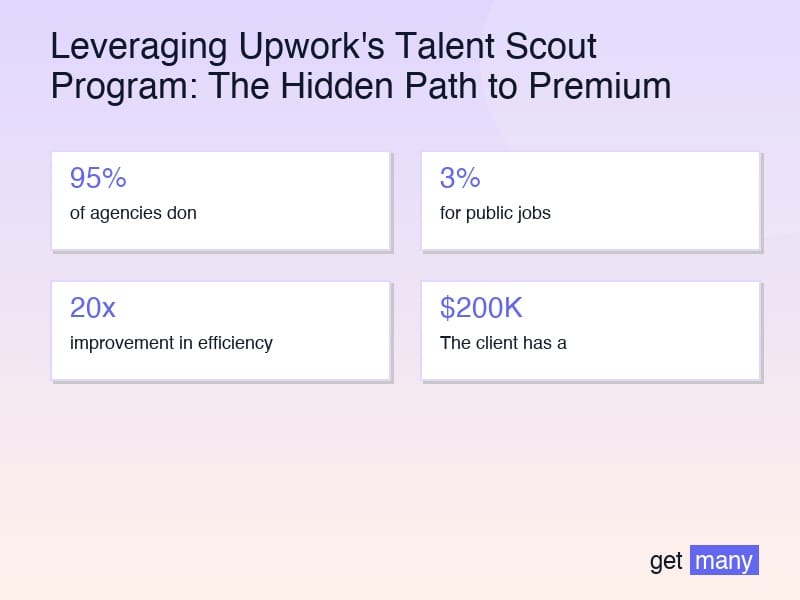 Leveraging Upwork's Talent Scout Program: The Hidden Path to Premium

95%
of agencies don

3%
for public jobs

20x
improvement in efficiency

$200K
The client has a

get many